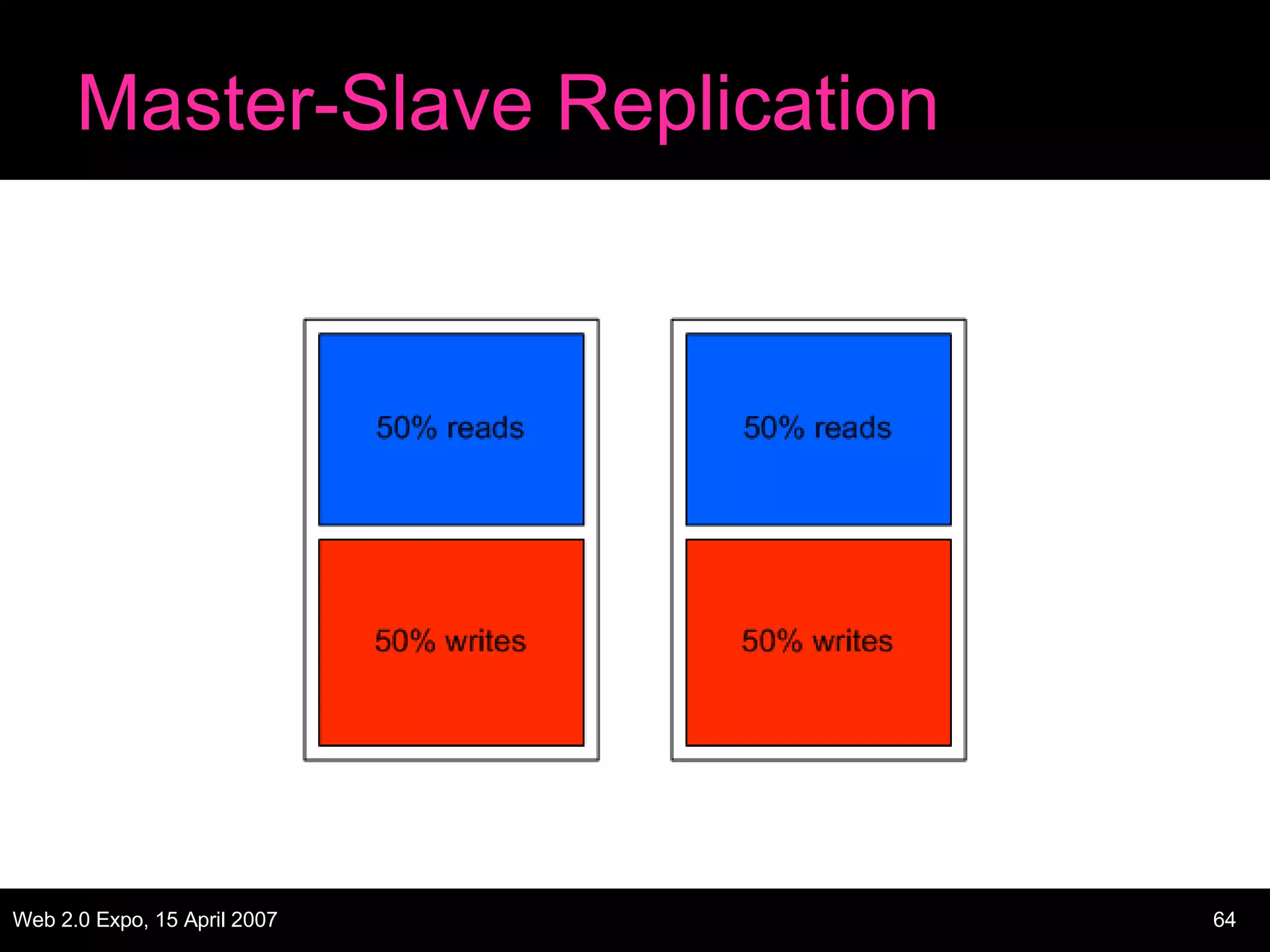 Master-Slave Replication

50% reads

50% writes

50% reads

50% writes

Web 2.0 Expo, 15 April 2007

64